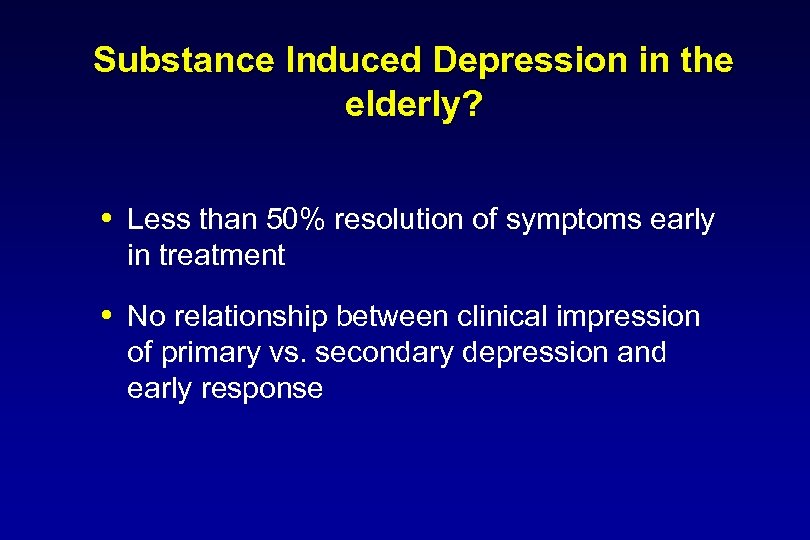 Substance Induced Depression in the elderly?

• Less than 50% resolution of symptoms early in treatment

• No relationship between clinical impression of primary vs. secondary depression and early response